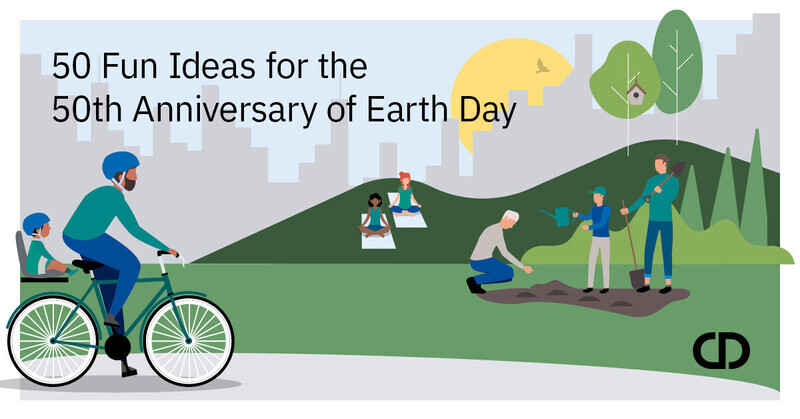 50 Fun Ideas for the
50th Anniversary of Earth Day